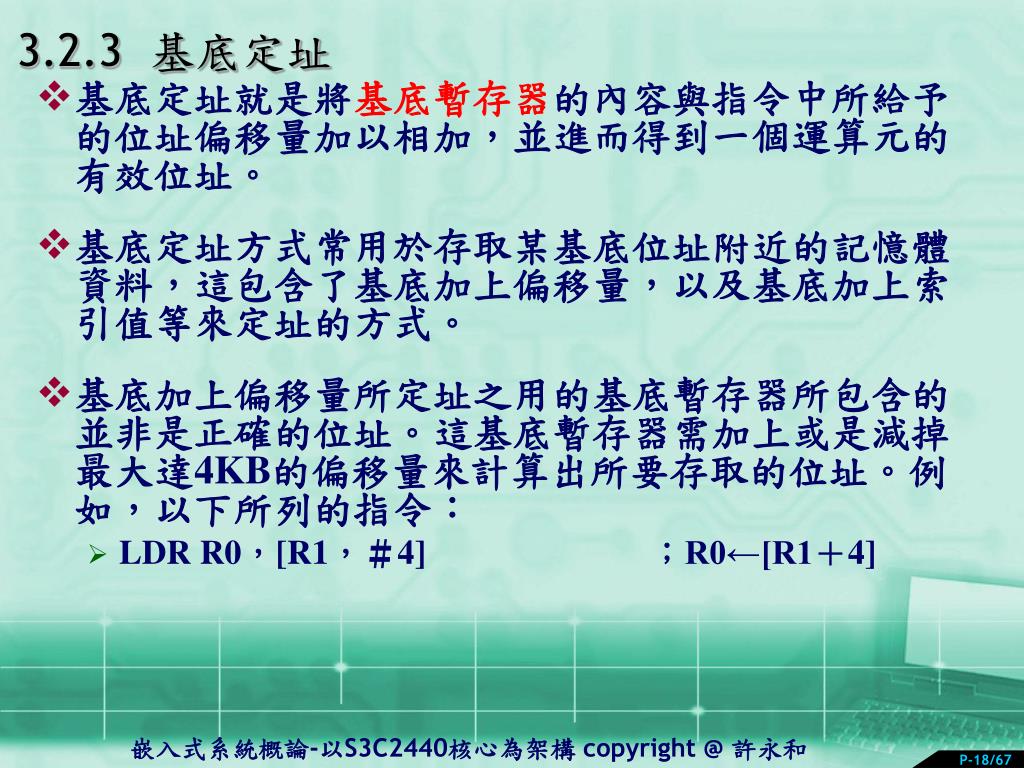 3.2.3 基底定址

❖基底定址就是將基底暫存器的內容與指令中所給予的位址偏移量加以相加，並進而得到一個運算元的有效位址。

❖基底定址方式常用於存取某基底位址附近的記憶體資料，這包含了基底加上偏移量，以及基底加上索引值等來定址的方式。

❖基底加上偏移量所定址之用的基底暫存器所包含的並非是正確的位址。這基底暫存器需加上或是減掉最大達4KB的偏移量來計算出所要存取的位址。例如，以下所列的指令：

➢ LDR R0，[R1，＃4] ；R0←[R1＋4]

嵌入式系統概論-以S3C2440核心為架構 copyright @ 許永和

P-18/67